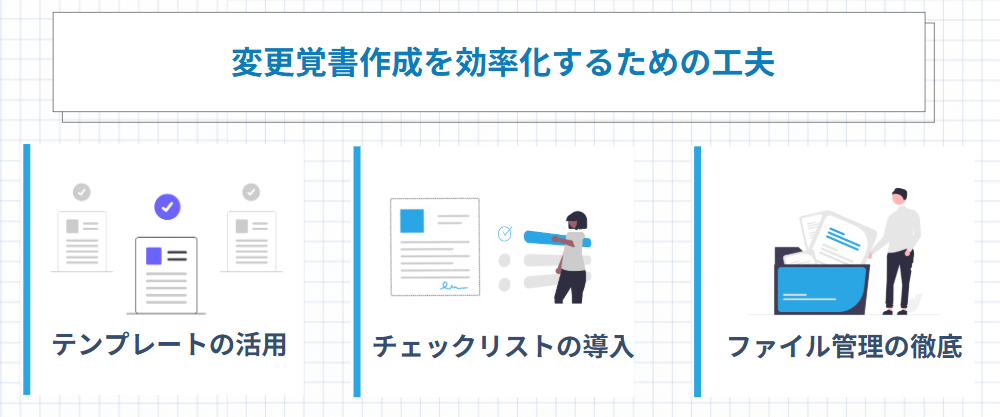 変更覚書作成を効率化するための工夫

テンプレートの活用

チェックリストの導入

ファイル管理の徹底